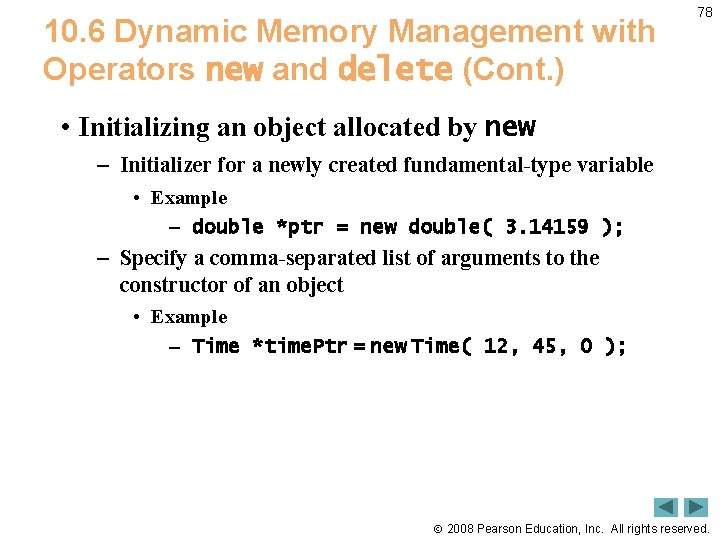 78

10.6 Dynamic Memory Management with Operators new and delete (Cont.)

• Initializing an object allocated by new

– Initializer for a newly created fundamental-type variable

• Example

– double *ptr = new double( 3.14159 );

– Specify a comma-separated list of arguments to the constructor of an object

• Example

– Time *timePtr = new Time( 12, 45, 0 );

© 2008 Pearson Education, Inc. All rights reserved.